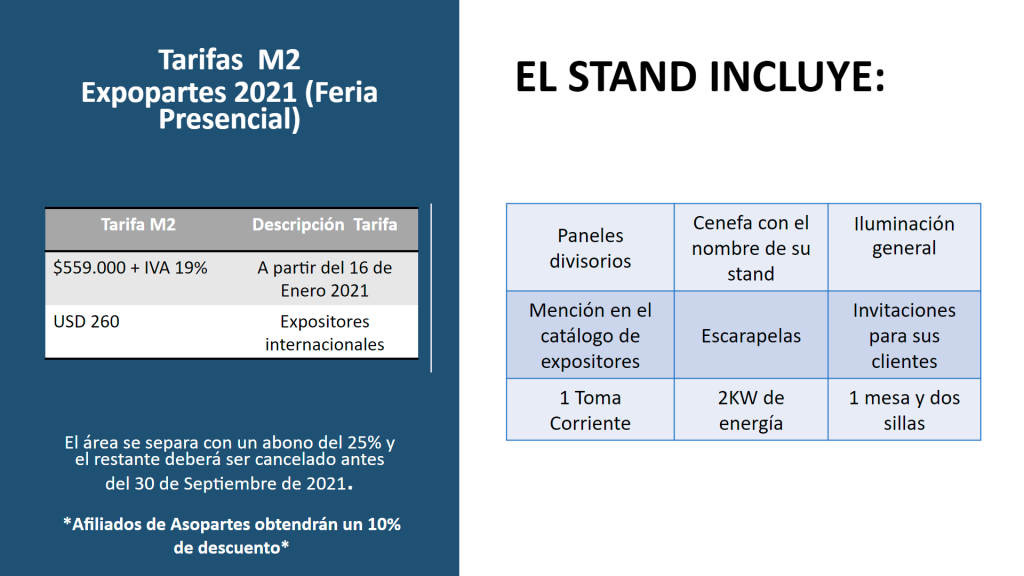 Tarifas M2
Expopartes 2021 (Feria Presencial)

| Tarifa M2 | Descripción Tarifa |
|---|---|
| $559.000 + IVA 19% | A partir del 16 de Enero 2021 |
| USD 260 | Expositores internacionales |

El área se separa con un abono del 25% y el restante deberá ser cancelado antes del 30 de Septiembre de 2021.

*Afiliados de Asopartes obtendrán un 10% de descuento*

EL STAND INCLUYE:

| Paneles divisorios | Cenefa con el nombre de su stand | Iluminación general |
|---|---|---|
| Mención en el catálogo de expositores | Escarapelas | Invitaciones para sus clientes |
| 1 Toma Corriente | 2KW de energía | 1 mesa y dos sillas |